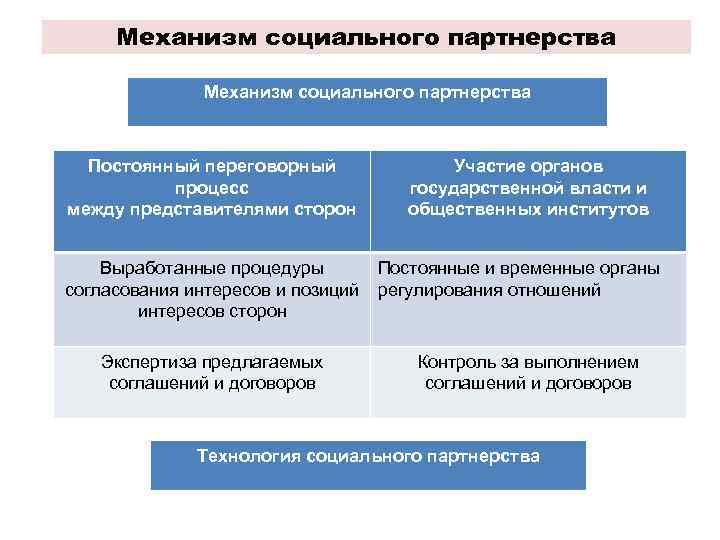 Механизм социального партнерства

Механизм социального партнерства

| Постоянный переговорный процесс между представителями сторон | Участие органов государственной власти и общественных институтов |
|---|---|
| Выработанные процедуры согласования интересов и позиций интересов сторон | Постоянные и временные органы регулирования отношений |
| Экспертиза предлагаемых соглашений и договоров | Контроль за выполнением соглашений и договоров |

Технология социального партнерства